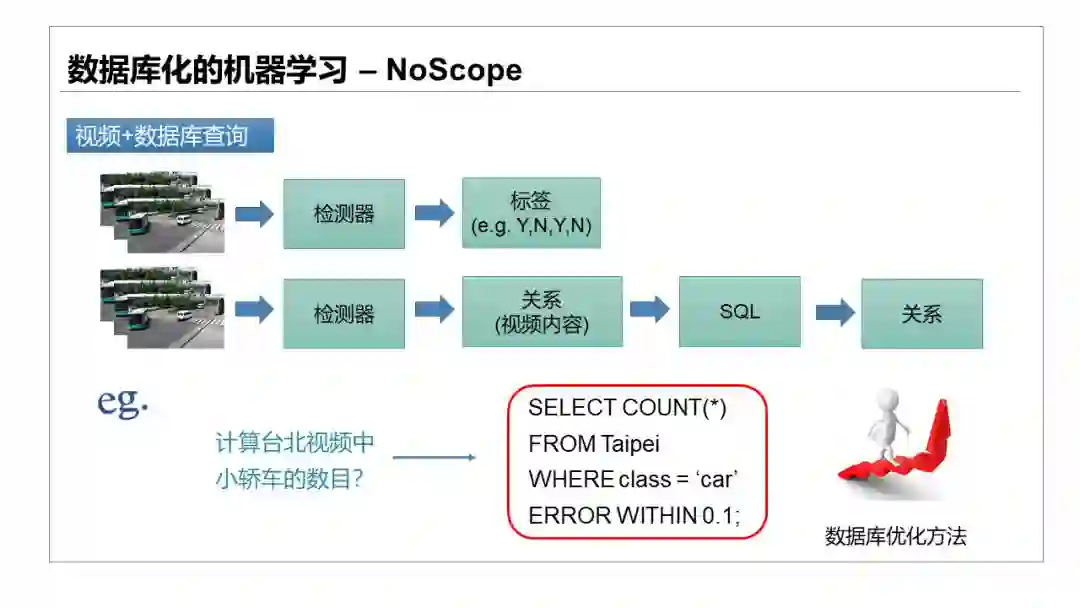 数据库化的机器学习 – NoScope

视频+数据库查询

检测器

标签
(e.g. Y,N,Y,N)

检测器

关系
(视频内容)

SQL

关系

eg.

计算台北视频中小轿车的数目?

SELECT COUNT(*)
FROM Taipei
WHERE class = ‘car’
ERROR WITHIN 0.1;

数据库优化方法